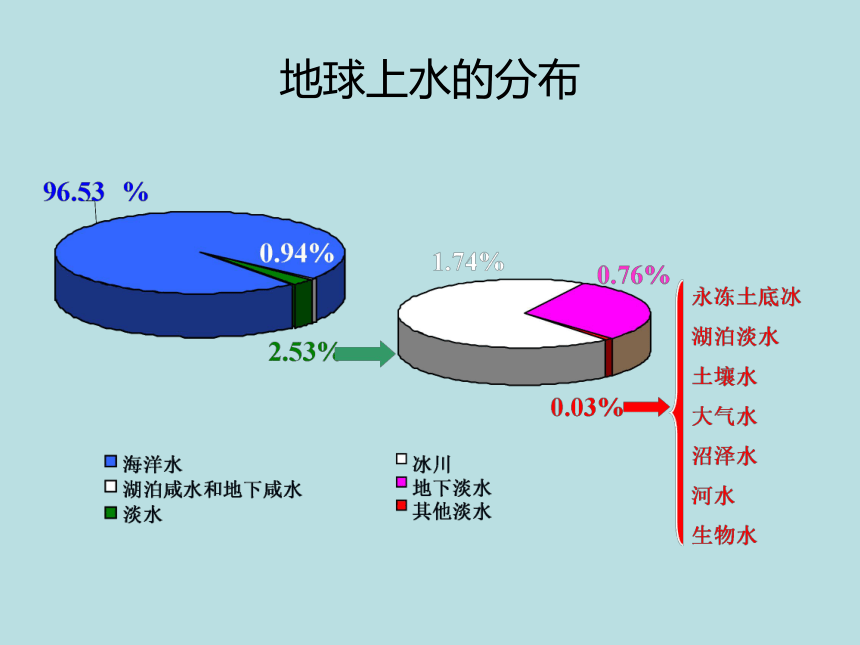 地球上水的分布

96.53 %

0.94%

2.53%

1.74%

0.76%

0.03%

永冻土底冰
湖泊淡水
土壤水
大气水
沼泽水
河水
生物水

海洋水
湖泊咸水和地下咸水
淡水

冰川
地下淡水
其他淡水